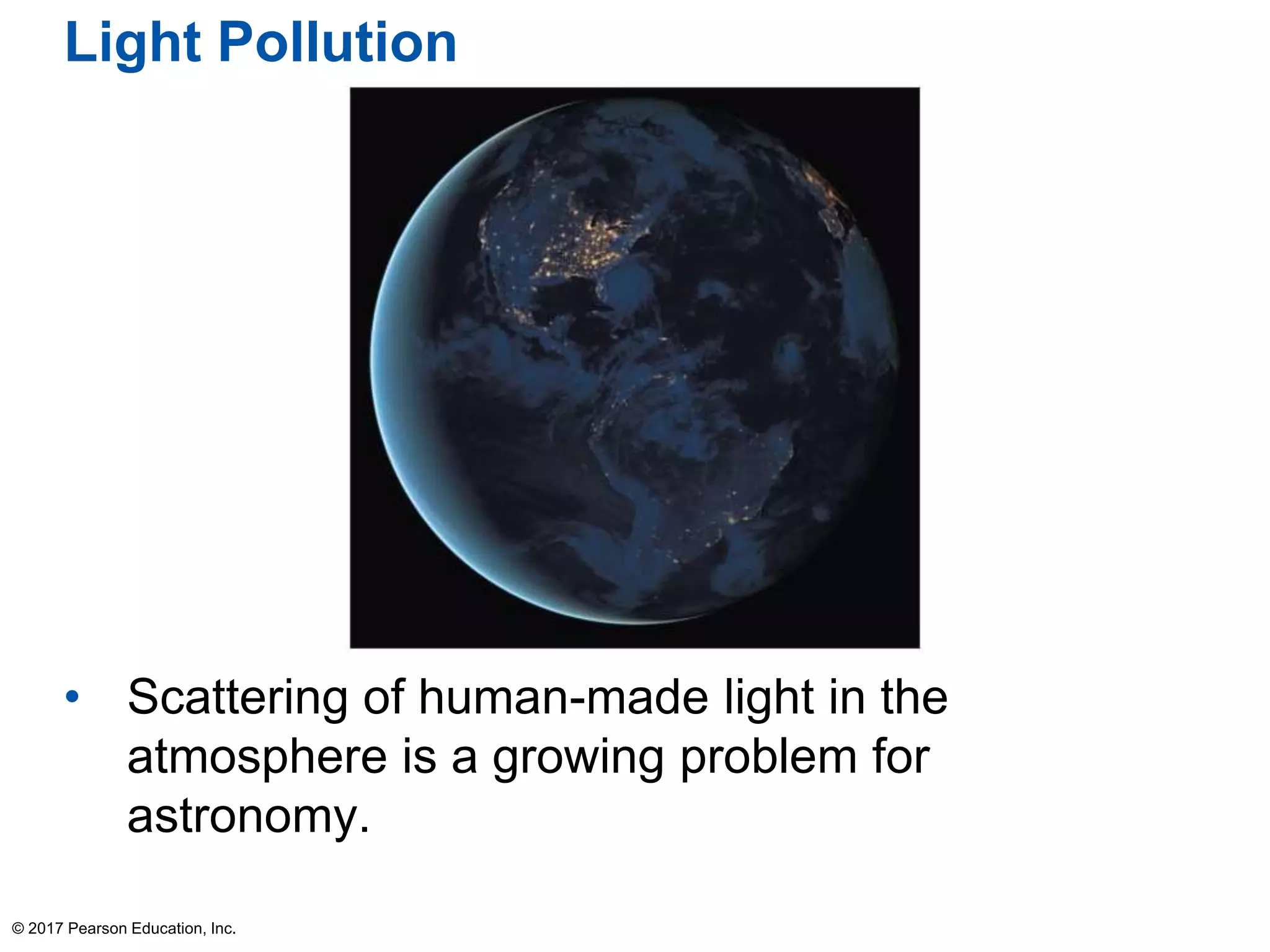 Light Pollution

• Scattering of human-made light in the atmosphere is a growing problem for astronomy.

© 2017 Pearson Education, Inc.